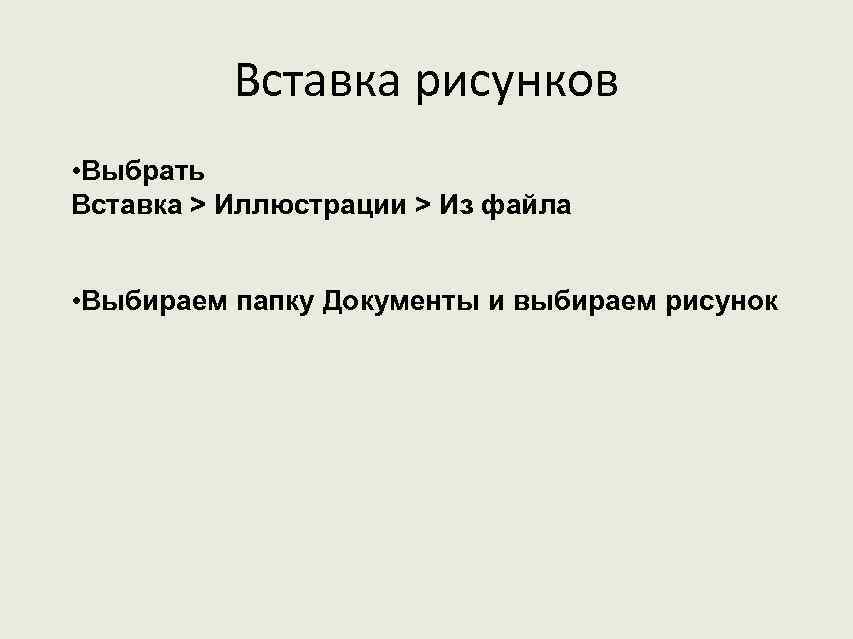 Вставка рисунков

•Выбрать
Вставка > Иллюстрации > Из файла

•Выбираем папку Документы и выбираем рисунок